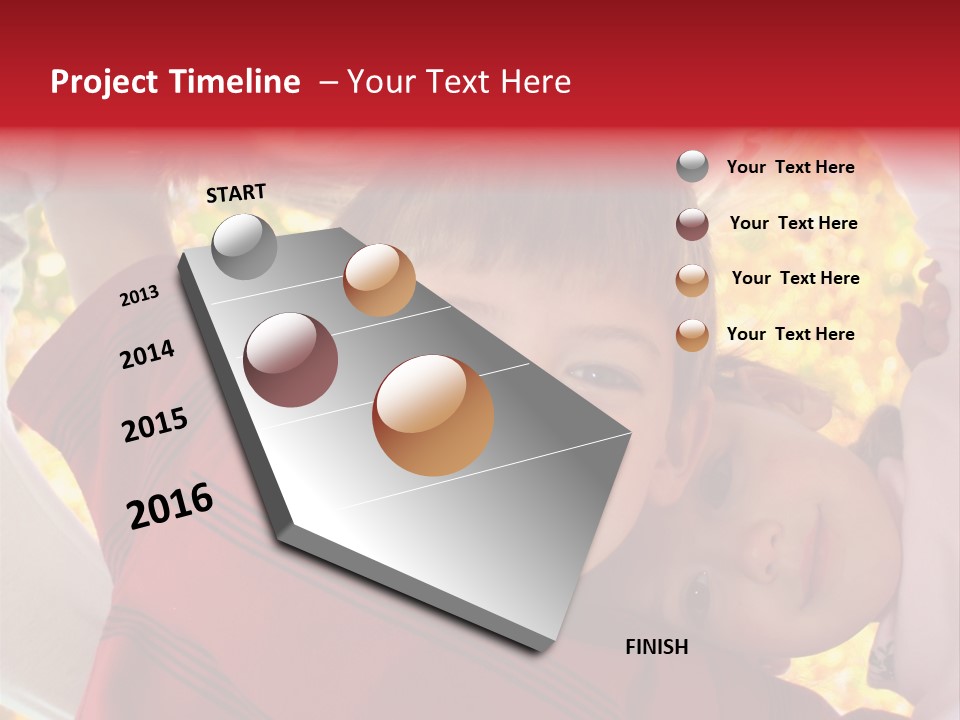 Project Timeline – Your Text Here

START

2013

2014

2015

2016

FINISH

Your Text Here

Your Text Here

Your Text Here

Your Text Here